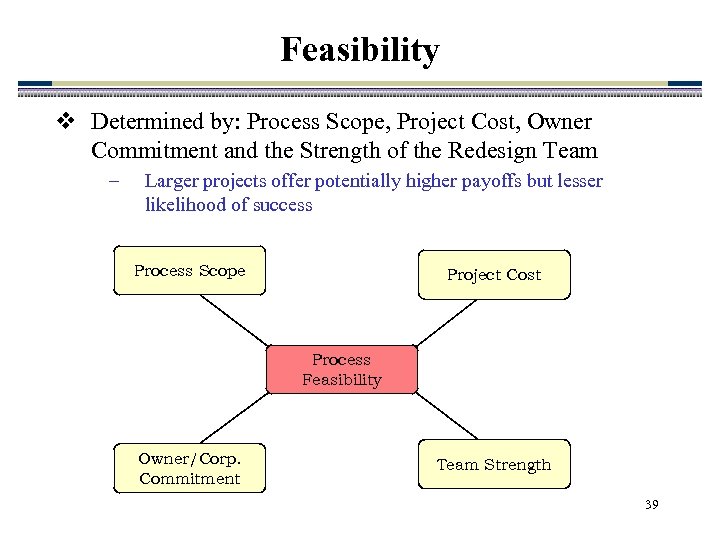 Feasibility

❖ Determined by: Process Scope, Project Cost, Owner Commitment and the Strength of the Redesign Team

– Larger projects offer potentially higher payoffs but lesser likelihood of success

Process Scope

Project Cost

Process Feasibility

Owner/Corp. Commitment

Team Strength

39